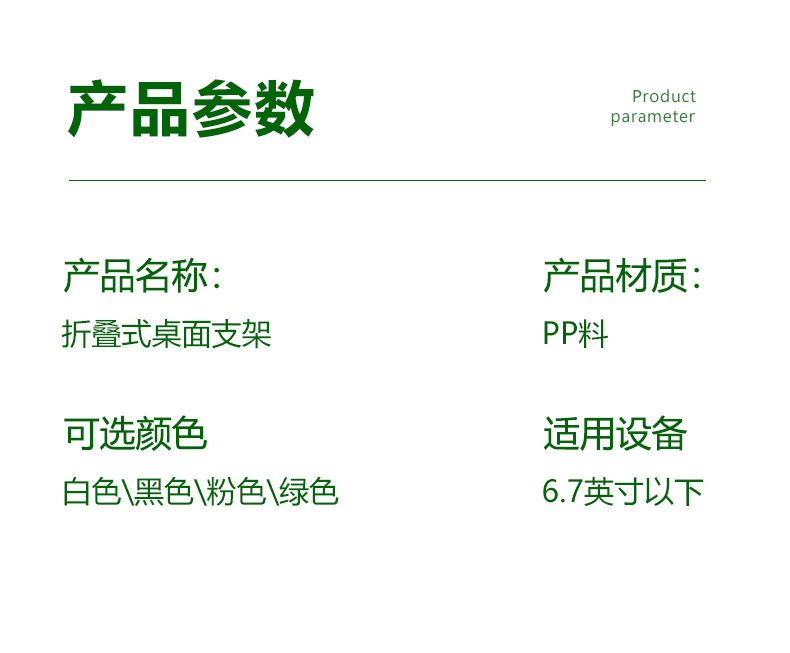 产品参数

Product parameter

产品名称:
折叠式桌面支架

产品材质:
PP料

可选颜色
白色\黑色\粉色\绿色

适用设备
6.7英寸以下